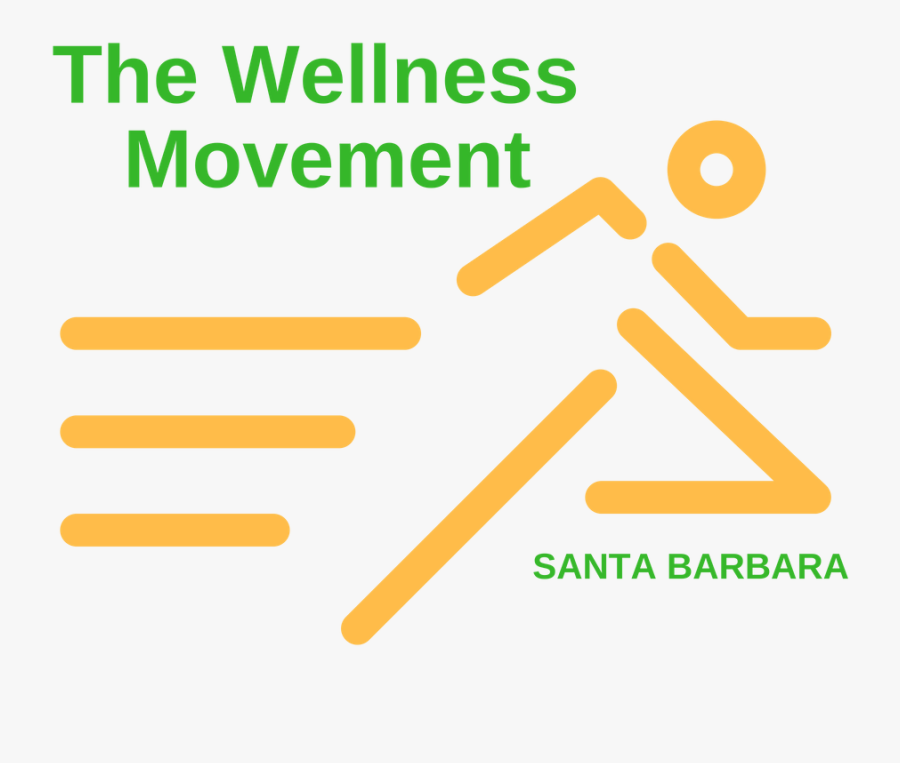 The Wellness Movement

SANTA BARBARA